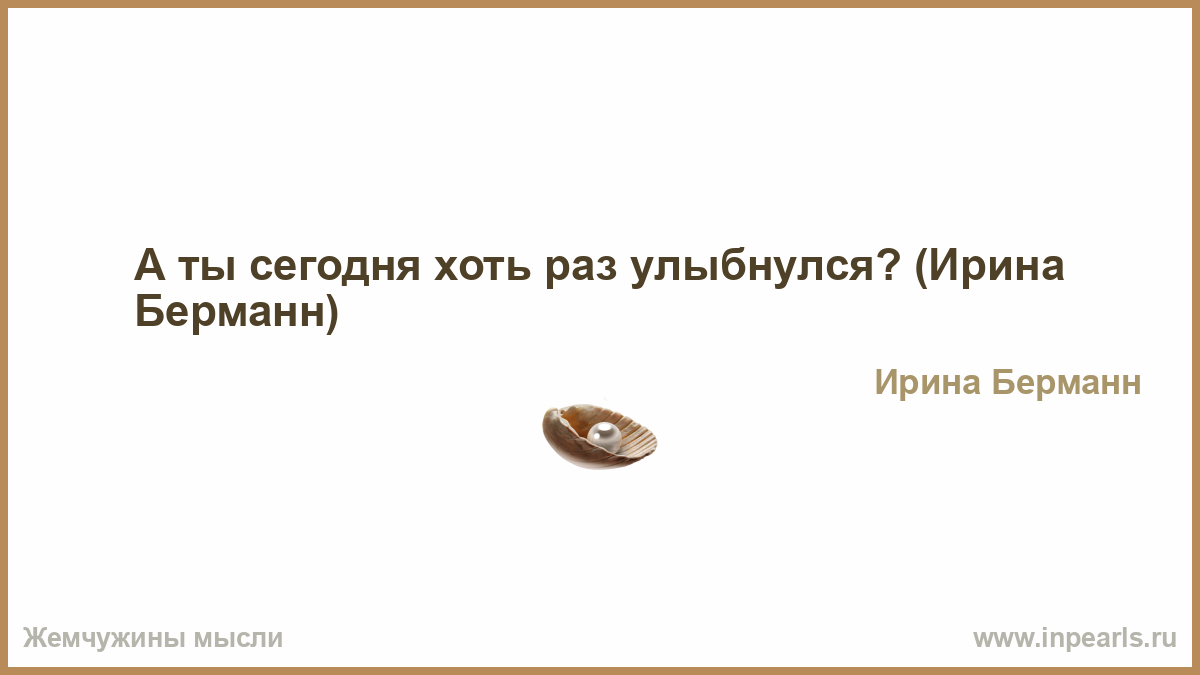 А ты сегодня хоть раз улыбнулся? (Ирина Берманн)

Ирина Берманн

Жемчужины мысли

www.inpearls.ru